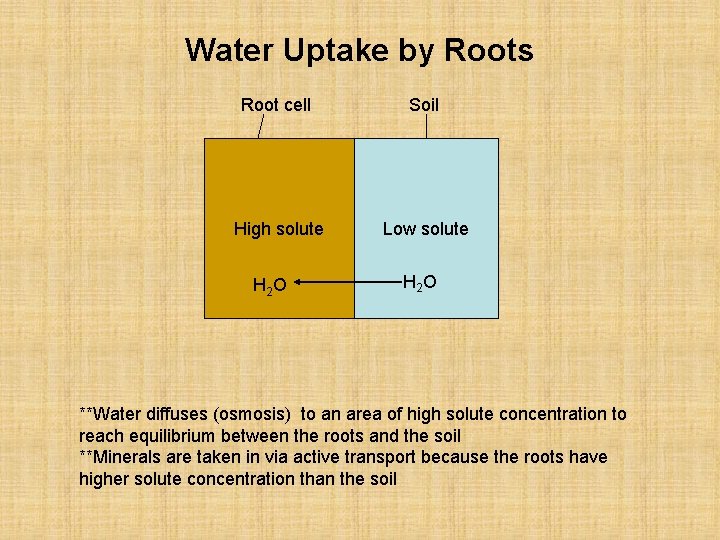 Water Uptake by Roots

Root cell

Soil

High solute

Low solute

$H_2O$

$H_2O$

**Water diffuses (osmosis) to an area of high solute concentration to reach equilibrium between the roots and the soil
**Minerals are taken in via active transport because the roots have higher solute concentration than the soil